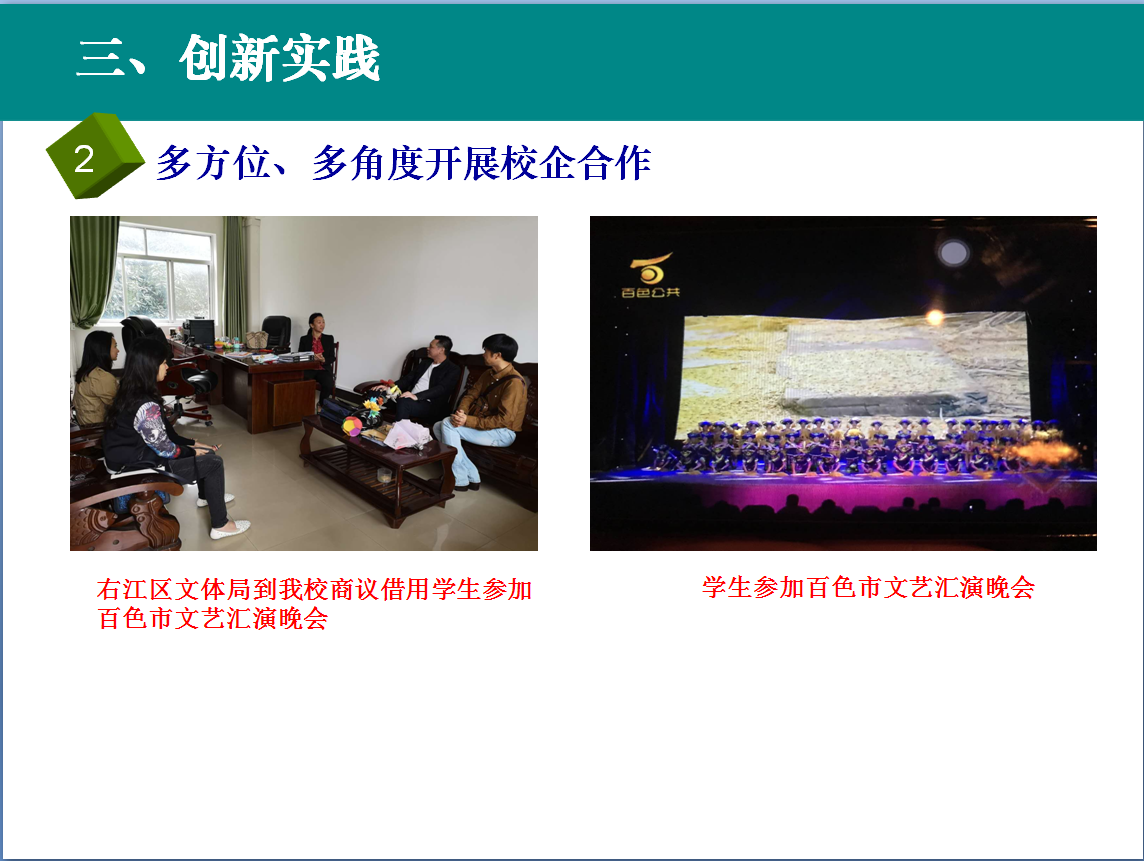 三、创新实践

2 多方位、多角度开展校企合作

百色公共

右江区文体局到我校商议借用学生参加百色市文艺汇演晚会

学生参加百色市文艺汇演晚会